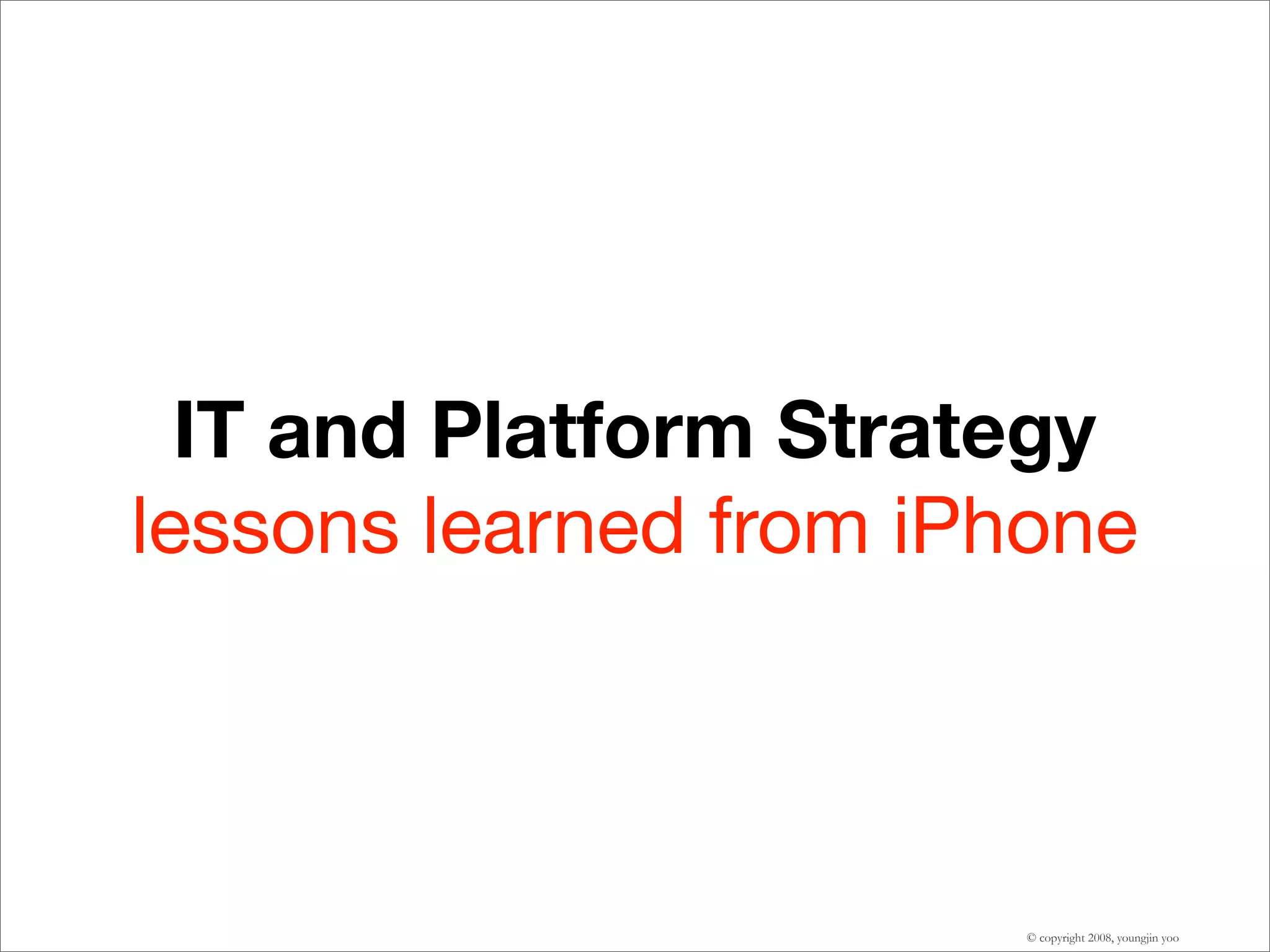 IT and Platform Strategy
lessons learned from iPhone

© copyright 2008, youngjin yoo